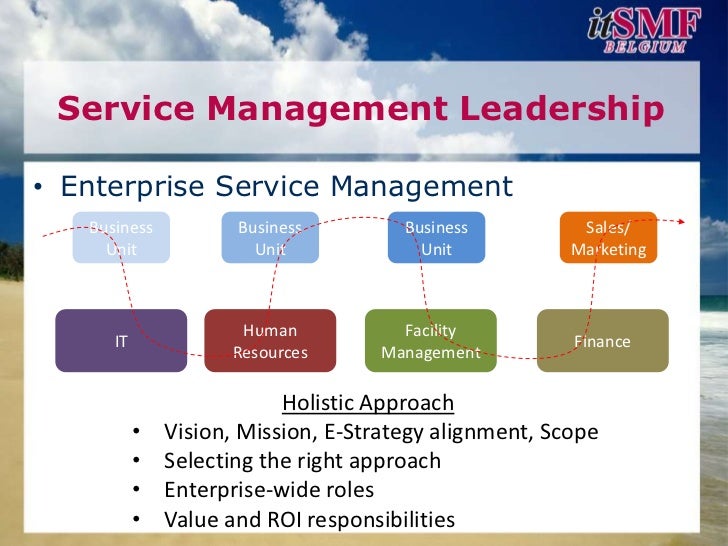 itSMF BELGIUM

Service Management Leadership

• Enterprise Service Management

Business Unit

Business Unit

Business Unit

Sales/ Marketing

IT

Human Resources

Facility Management

Finance

Holistic Approach

• Vision, Mission, E-Strategy alignment, Scope
• Selecting the right approach
• Enterprise-wide roles
• Value and ROI responsibilities